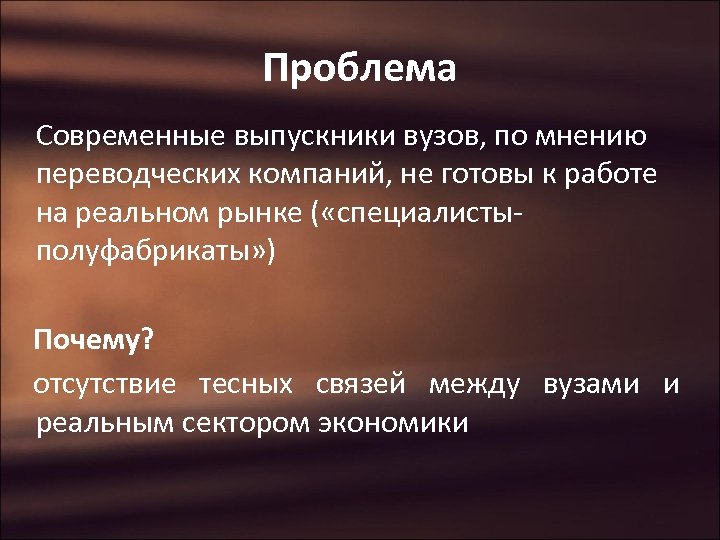 Проблема

Современные выпускники вузов, по мнению переводческих компаний, не готовы к работе на реальном рынке («специалисты-полуфабрикаты»)

Почему?

отсутствие тесных связей между вузами и реальным сектором экономики